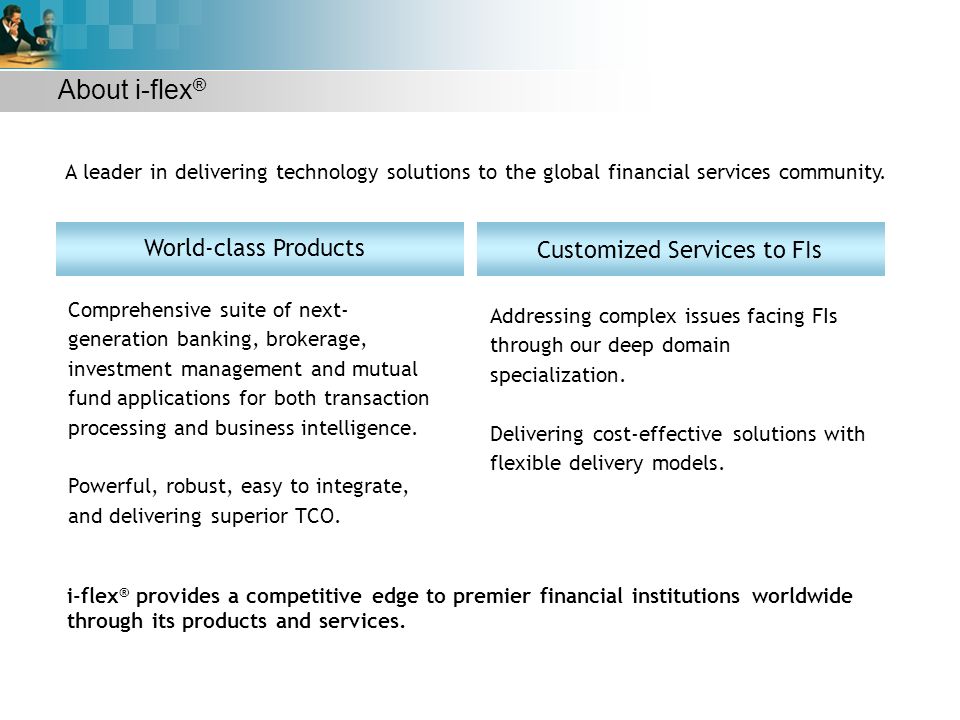 About i-flex®

A leader in delivering technology solutions to the global financial services community.

World-class Products

Comprehensive suite of next-generation banking, brokerage, investment management and mutual fund applications for both transaction processing and business intelligence.

Powerful, robust, easy to integrate, and delivering superior TCO.

Customized Services to FIs

Addressing complex issues facing FIs through our deep domain specialization.

Delivering cost-effective solutions with flexible delivery models.

i-flex® provides a competitive edge to premier financial institutions worldwide through its products and services.